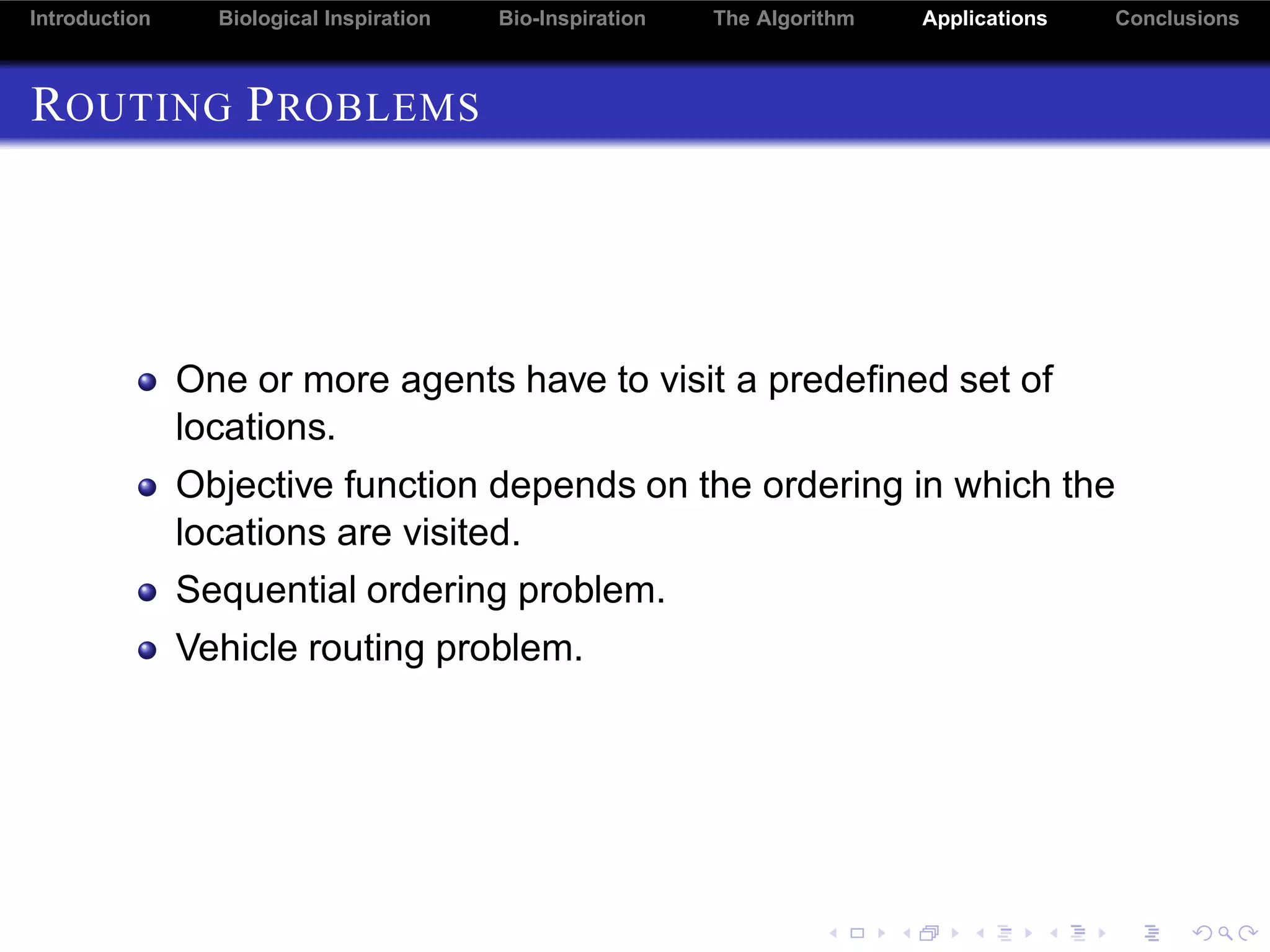 Introduction Biological Inspiration Bio-Inspiration The Algorithm Applications Conclusions

ROUTING PROBLEMS

- One or more agents have to visit a predefined set of locations.
- Objective function depends on the ordering in which the locations are visited.
- Sequential ordering problem.
- Vehicle routing problem.